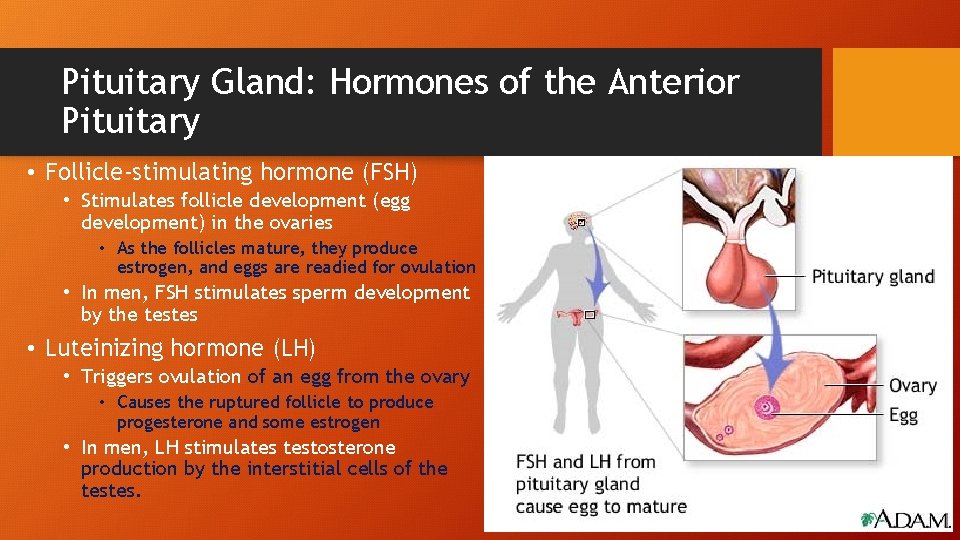 Pituitary Gland: Hormones of the Anterior Pituitary

• Follicle-stimulating hormone (FSH)
  • Stimulates follicle development (egg development) in the ovaries
    • As the follicles mature, they produce estrogen, and eggs are readied for ovulation
  • In men, FSH stimulates sperm development by the testes
• Luteinizing hormone (LH)
  • Triggers ovulation of an egg from the ovary
    • Causes the ruptured follicle to produce progesterone and some estrogen
  • In men, LH stimulates testosterone production by the interstitial cells of the testes.

Pituitary gland
Ovary
Egg
FSH and LH from pituitary gland cause egg to mature
A.D.A.M.